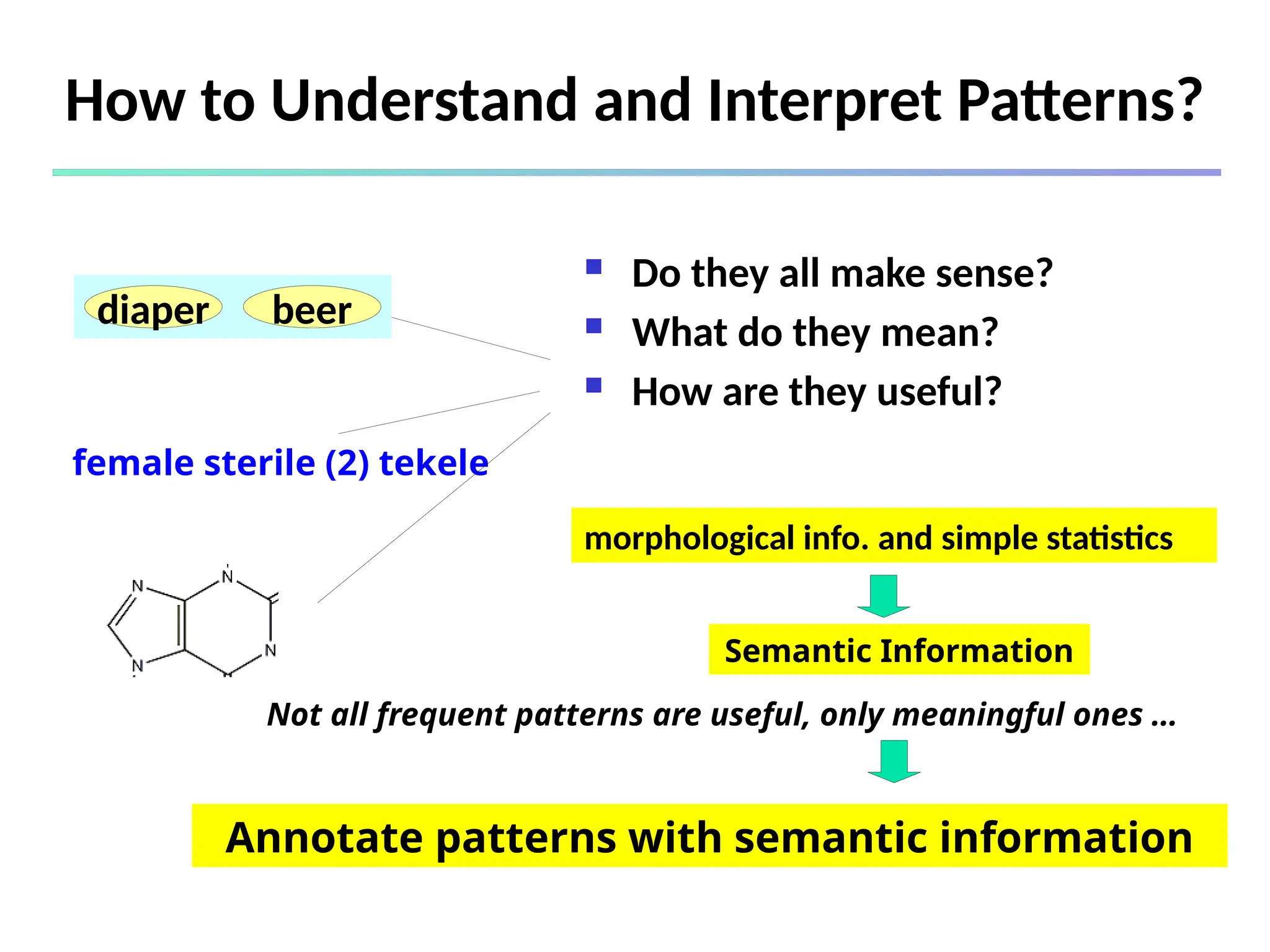 How to Understand and Interpret Patterns?

diaper beer

female sterile (2) tekele

N N N N

Do they all make sense?
What do they mean?
How are they useful?

morphological info. and simple statistics

Semantic Information

Not all frequent patterns are useful, only meaningful ones ...

Annotate patterns with semantic information